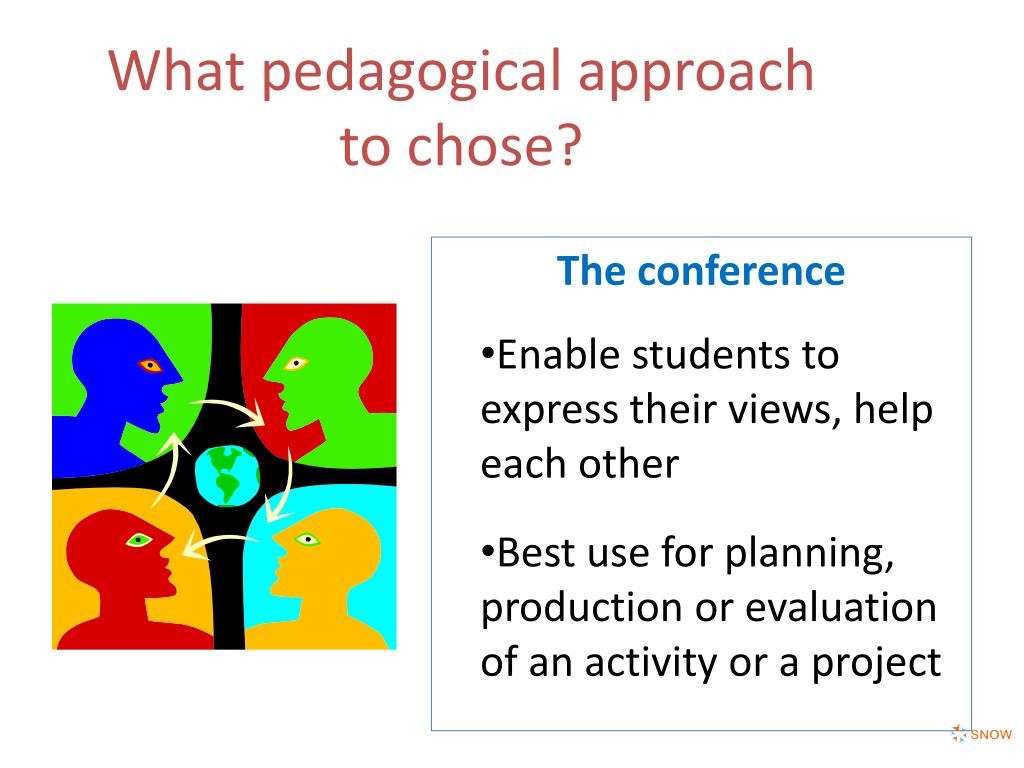 What pedagogical approach to chose?

The conference

•Enable students to express their views, help each other

•Best use for planning, production or evaluation of an activity or a project

SNOW